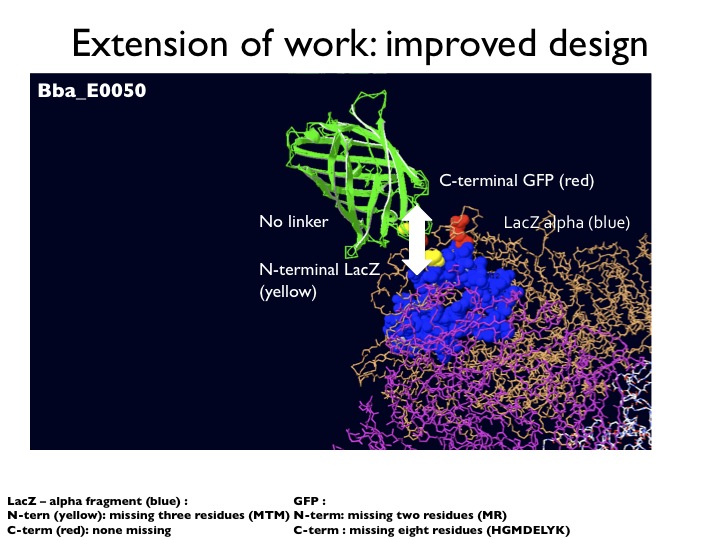 Extension of work: improved design

Bba_E0050

C-terminal GFP (red)

No linker

LacZ alpha (blue)

N-terminal LacZ (yellow)

LacZ – alpha fragment (blue) :
N-tern (yellow): missing three residues (MTM)
C-term (red): none missing

GFP :
N-term: missing two residues (MR)
C-term : missing eight residues (HGMDELYK)